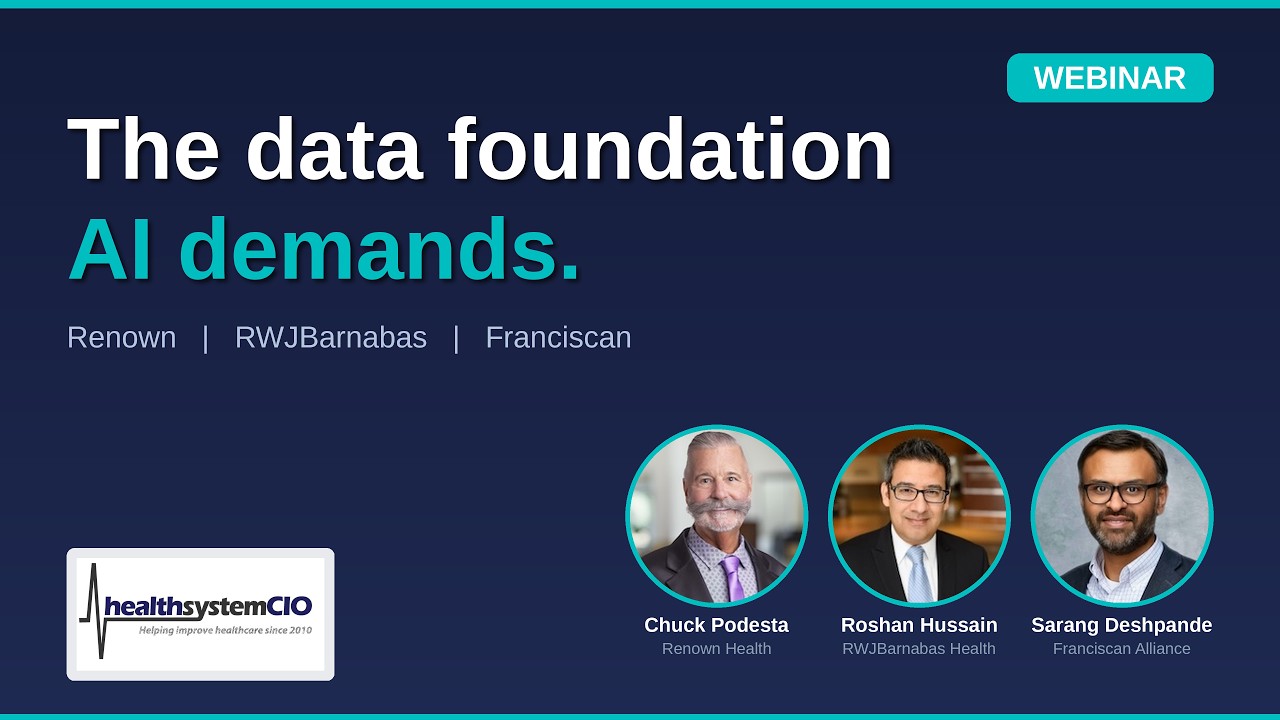 WEBINAR

The data foundation AI demands.

Renown | RWJBarnabas | Franciscan

healthsystemCIO
Helping improve healthcare since 2010

Chuck Podesta
Renown Health

Roshan Hussain
RWJBarnabas Health

Sarang Deshpande
Franciscan Alliance